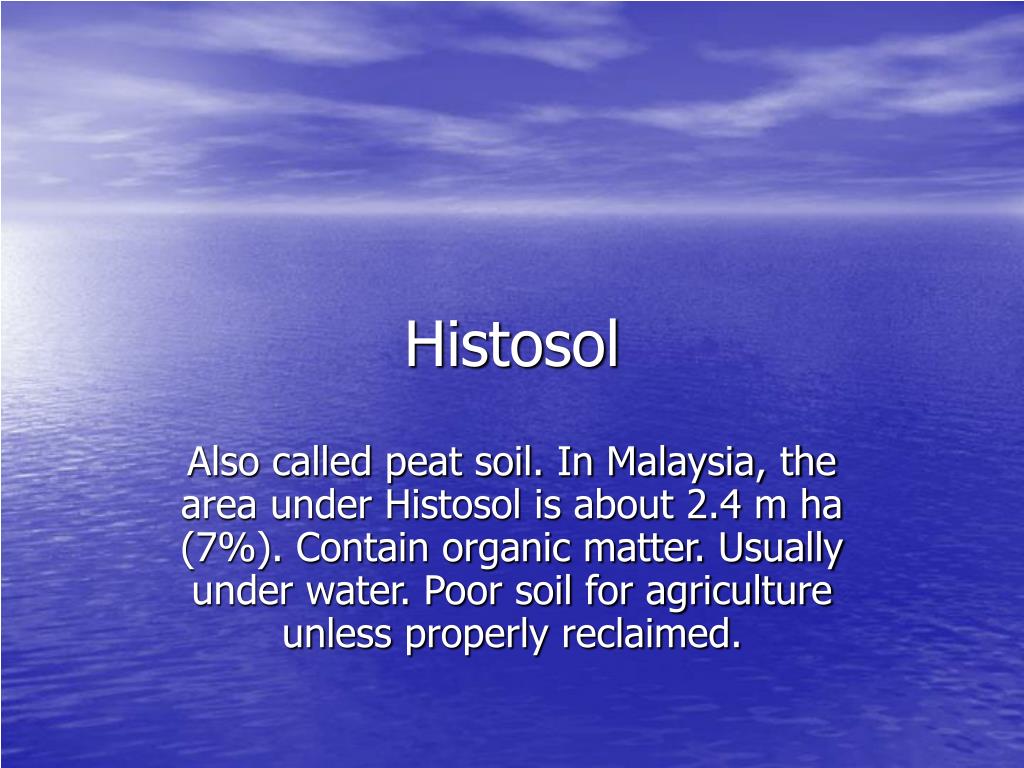 Histosol

Also called peat soil. In Malaysia, the area under Histosol is about 2.4 m ha (7%). Contain organic matter. Usually under water. Poor soil for agriculture unless properly reclaimed.